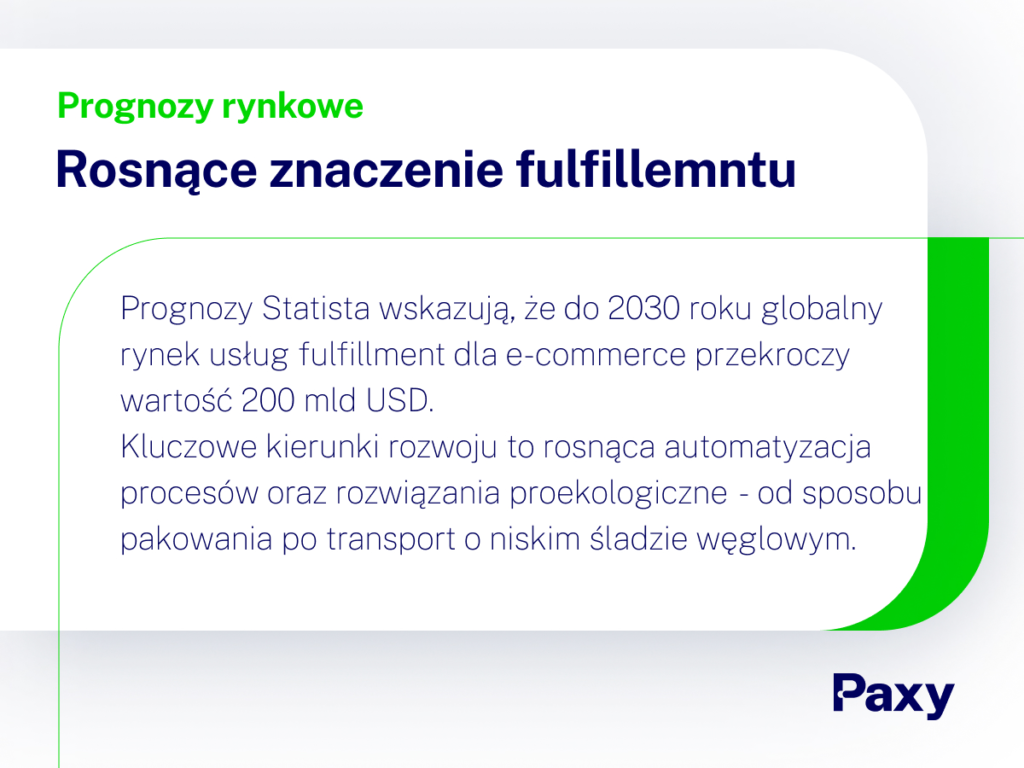 Prognozy rynkowe

Rosnące znaczenie fulfillemntu

Prognozy Statista wskazują, że do 2030 roku globalny rynek usług fulfillment dla e-commerce przekroczy wartość 200 mld USD.
Kluczowe kierunki rozwoju to rosnąca automatyzacja procesów oraz rozwiązania proekologiczne - od sposobu pakowania po transport o niskim śladzie węglowym.

Paxy